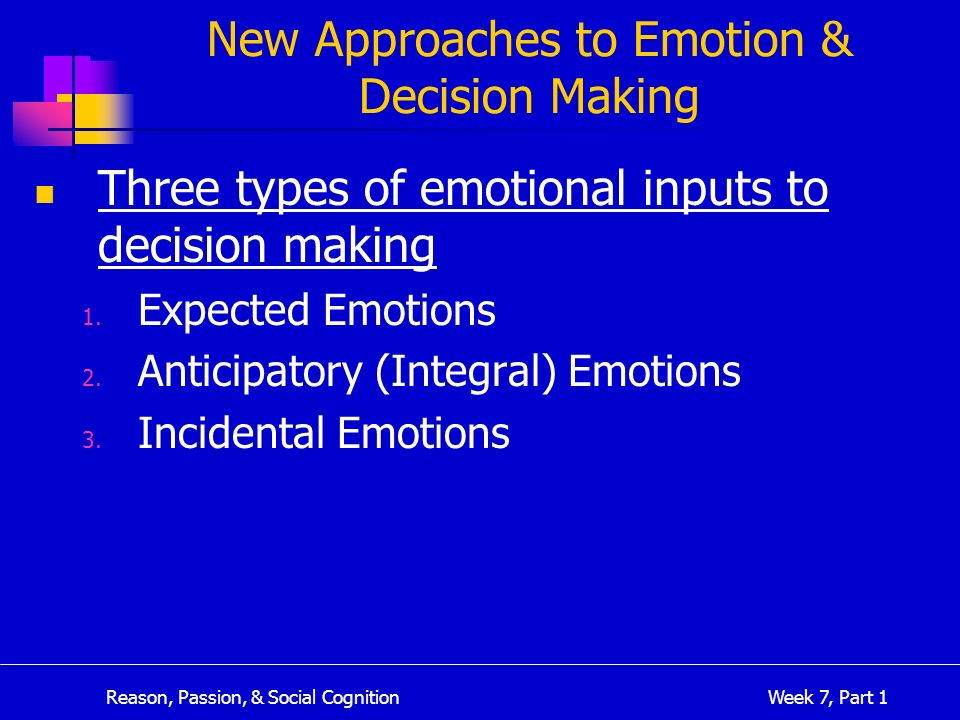 New Approaches to Emotion & Decision Making

Three types of emotional inputs to decision making

1. Expected Emotions
2. Anticipatory (Integral) Emotions
3. Incidental Emotions

Reason, Passion, & Social Cognition

Week 7, Part 1